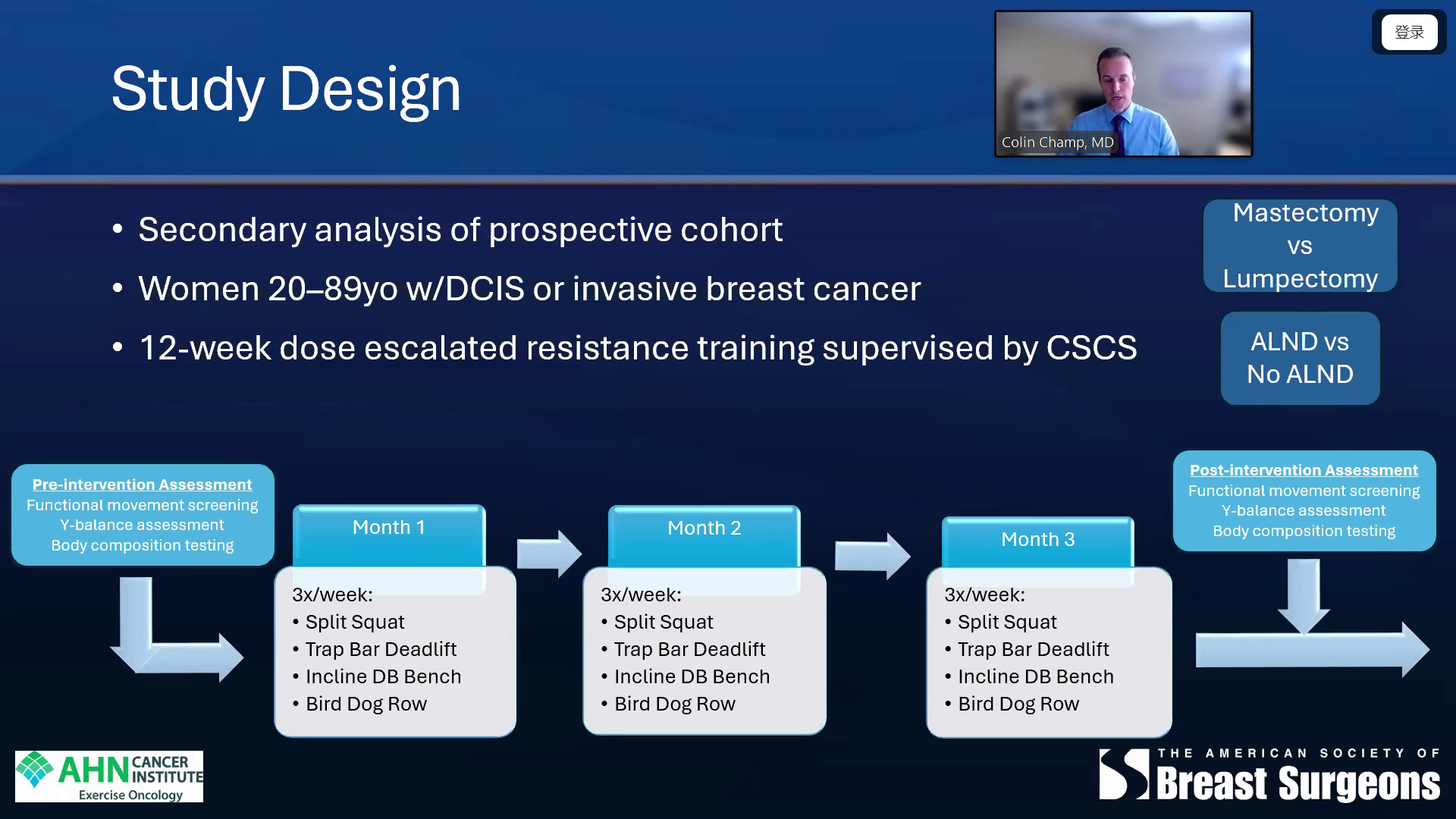 Study Design

Colin Champ, MD

登录

• Secondary analysis of prospective cohort
• Women 20–89yo w/DCIS or invasive breast cancer
• 12-week dose escalated resistance training supervised by CSCS

Mastectomy vs Lumpectomy

ALND vs No ALND

Pre-intervention Assessment
Functional movement screening
Y-balance assessment
Body composition testing

Month 1
3x/week:
• Split Squat
• Trap Bar Deadlift
• Incline DB Bench
• Bird Dog Row

Month 2
3x/week:
• Split Squat
• Trap Bar Deadlift
• Incline DB Bench
• Bird Dog Row

Month 3
3x/week:
• Split Squat
• Trap Bar Deadlift
• Incline DB Bench
• Bird Dog Row

Post-intervention Assessment
Functional movement screening
Y-balance assessment
Body composition testing

AHN CANCER INSTITUTE
Exercise Oncology

THE AMERICAN SOCIETY OF Breast Surgeons